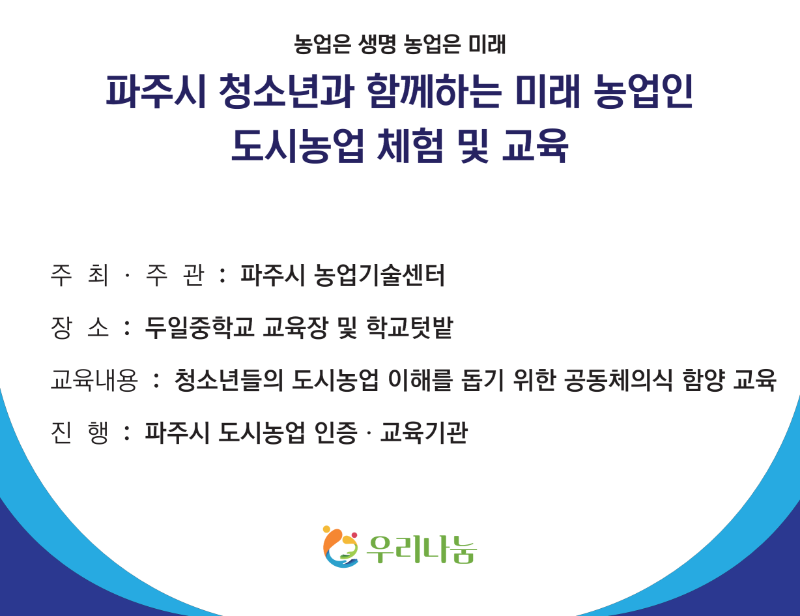 농업은 생명 농업은 미래

파주시 청소년과 함께하는 미래 농업인 도시농업 체험 및 교육

주 최 · 주 관 : 파주시 농업기술센터

장 소 : 두일중학교 교육장 및 학교텃밭

교육내용 : 청소년들의 도시농업 이해를 돕기 위한 공동체의식 함양 교육

진 행 : 파주시 도시농업 인증 · 교육기관

우리나눔